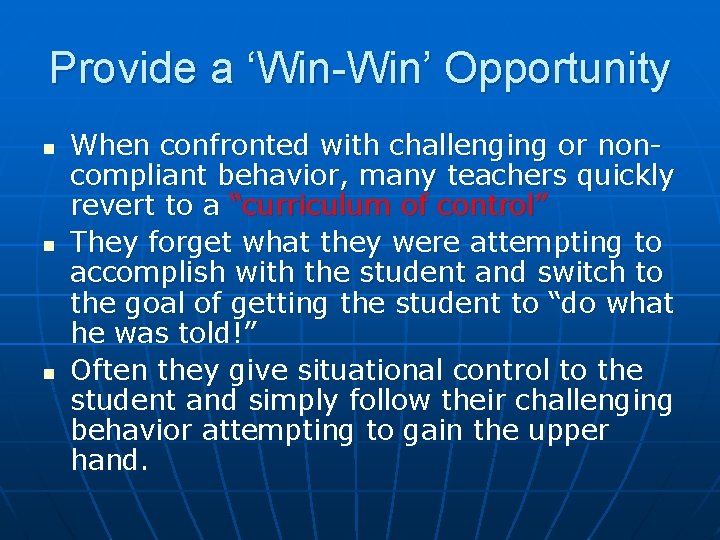 Provide a ‘Win-Win’ Opportunity

- When confronted with challenging or non-compliant behavior, many teachers quickly revert to a “curriculum of control”
- They forget what they were attempting to accomplish with the student and switch to the goal of getting the student to “do what he was told!”
- Often they give situational control to the student and simply follow their challenging behavior attempting to gain the upper hand.